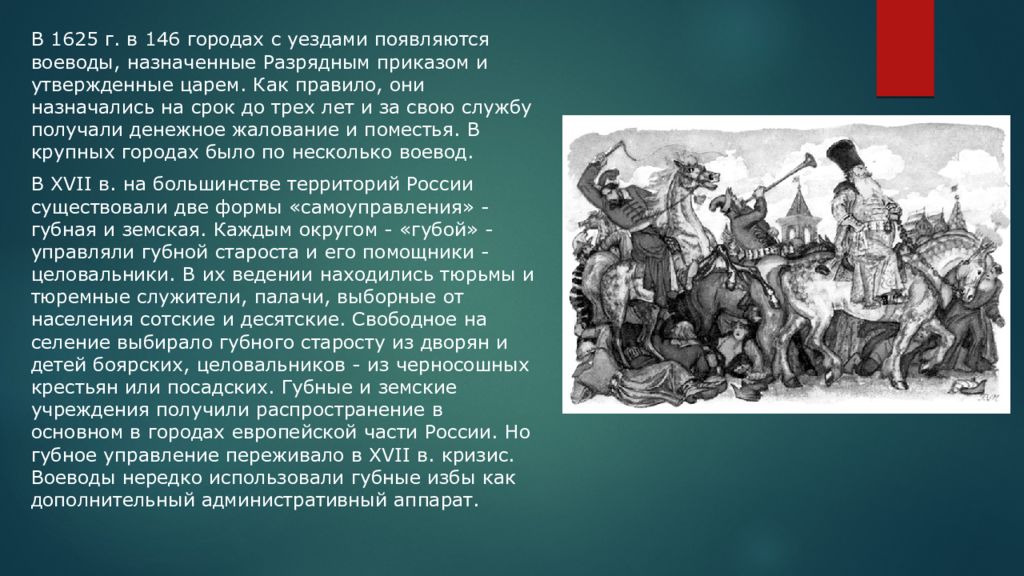 В 1625 г. в 146 городах с уездами появляются воеводы, назначенные Разрядным приказом и утвержденные царем. Как правило, они назначались на срок до трех лет и за свою службу получали денежное жалование и поместья. В крупных городах было по несколько воевод.

В XVII в. на большинстве территорий России существовали две формы «самоуправления» - губная и земская. Каждым округом - «губой» - управляли губной староста и его помощники - целовальники. В их ведении находились тюрьмы и тюремные служители, палачи, выборные от населения сотские и десятские. Свободное на селение выбирало губного старосту из дворян и детей боярских, целовальников - из черносошных крестьян или посадских. Губные и земские учреждения получили распространение в основном в городах европейской части России. Но губное управление переживало в XVII в. кризис. Воеводы нередко использовали губные избы как дополнительный административный аппарат.